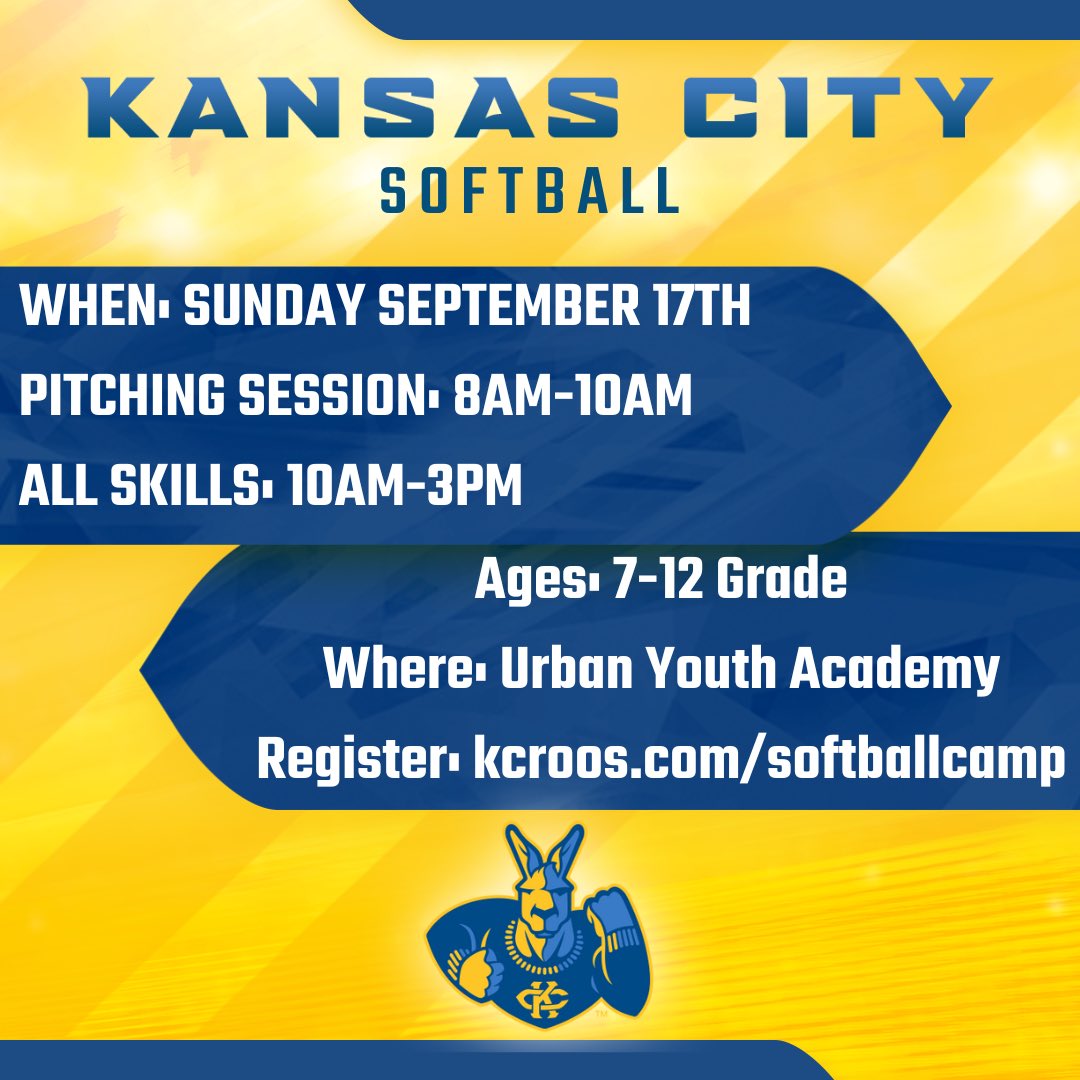 KANSAS CITY
SOFTBALL

WHEN: SUNDAY SEPTEMBER 17TH
PITCHING SESSION: 8AM-10AM
ALL SKILLS: 10AM-3PM

Ages: 7-12 Grade
Where: Urban Youth Academy
Register: kcroos.com/softballcamp

KC